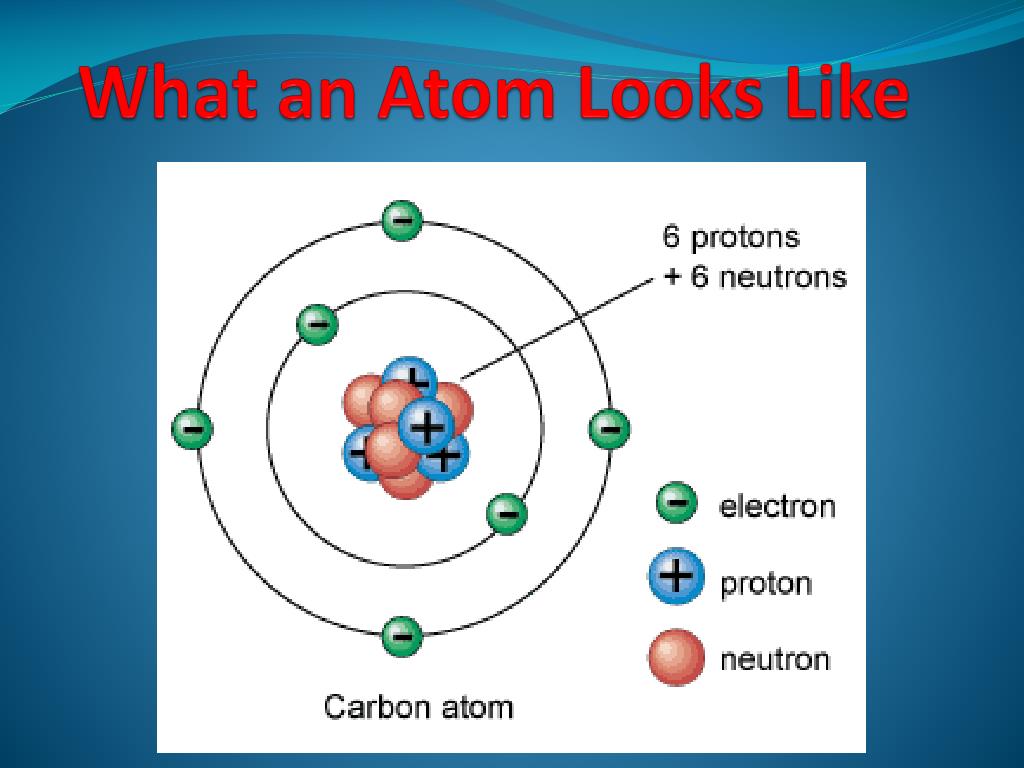 What an Atom Looks Like

6 protons
+ 6 neutrons

electron
proton
neutron

Carbon atom